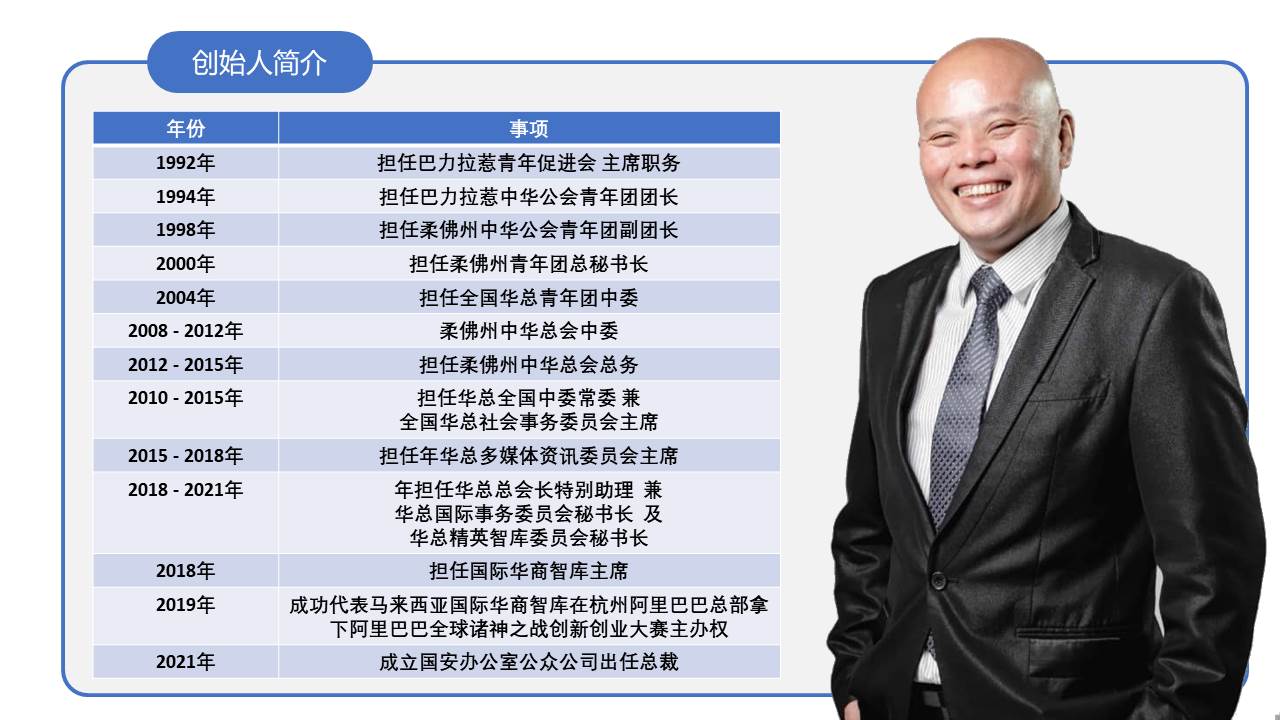 创始人简介

| 年份 | 事项 |
|---|---|
| 1992年 | 担任巴力拉惹青年促进会 主席职务 |
| 1994年 | 担任巴力拉惹中华公会青年团团长 |
| 1998年 | 担任柔佛州中华公会青年团副团长 |
| 2000年 | 担任柔佛州青年团总秘书长 |
| 2004年 | 担任全国华总青年团中委 |
| 2008 - 2012年 | 柔佛州中华总会中委 |
| 2012 - 2015年 | 担任柔佛州中华总会总务 |
| 2010 - 2015年 | 担任华总全国中委常委 兼 全国华总社会事务委员会主席 |
| 2015 - 2018年 | 担任年华总多媒体资讯委员会主席 |
| 2018 - 2021年 | 年担任华总总会长特别助理 兼 华总国际事务委员会秘书长 及 华总精英智库委员会秘书长 |
| 2018年 | 担任国际华商智库主席 |
| 2019年 | 成功代表马来西亚国际华商智库在杭州阿里巴巴总部拿下阿里巴巴全球诸神之战创新创业大赛主办权 |
| 2021年 | 成立国安办公室公众公司出任总裁 |